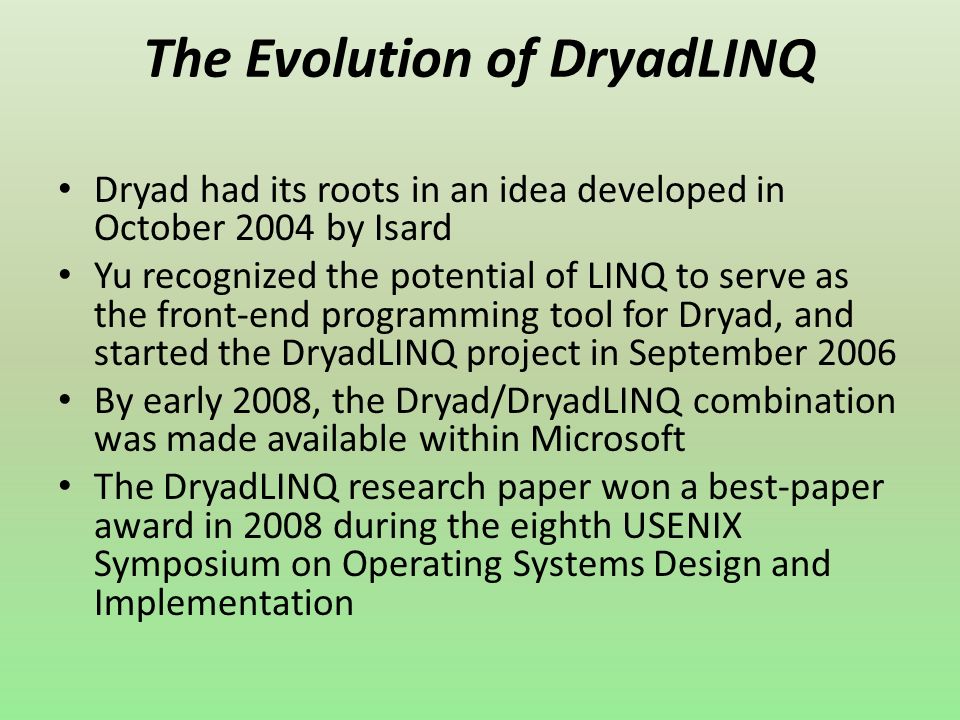 The Evolution of DryadLINQ

• Dryad had its roots in an idea developed in October 2004 by Isard
• Yu recognized the potential of LINQ to serve as the front-end programming tool for Dryad, and started the DryadLINQ project in September 2006
• By early 2008, the Dryad/DryadLINQ combination was made available within Microsoft
• The DryadLINQ research paper won a best-paper award in 2008 during the eighth USENIX Symposium on Operating Systems Design and Implementation